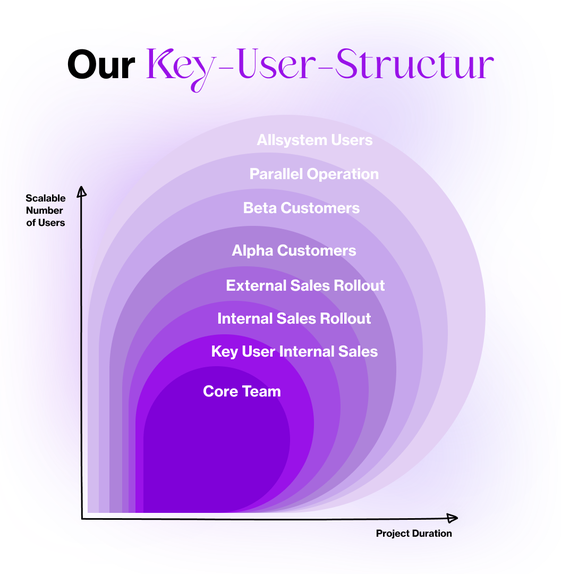 Our Key-User-Structur

Scalable Number of Users

Allsystem Users
Parallel Operation
Beta Customers
Alpha Customers
External Sales Rollout
Internal Sales Rollout
Key User Internal Sales
Core Team

Project Duration